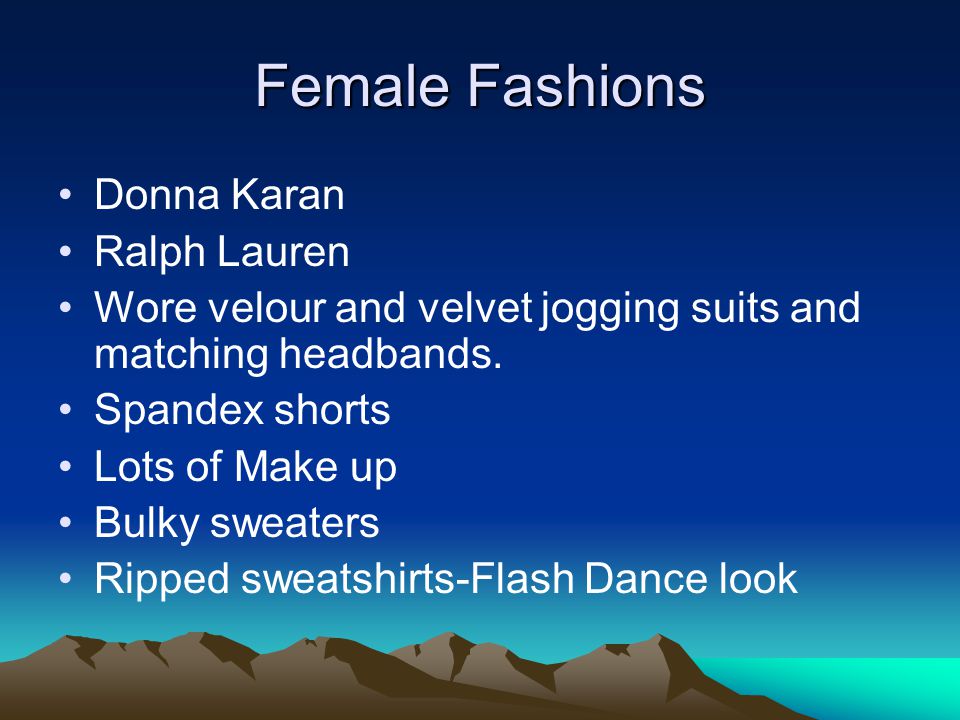 Female Fashions

• Donna Karan
• Ralph Lauren
• Wore velour and velvet jogging suits and matching headbands.
• Spandex shorts
• Lots of Make up
• Bulky sweaters
• Ripped sweatshirts-Flash Dance look